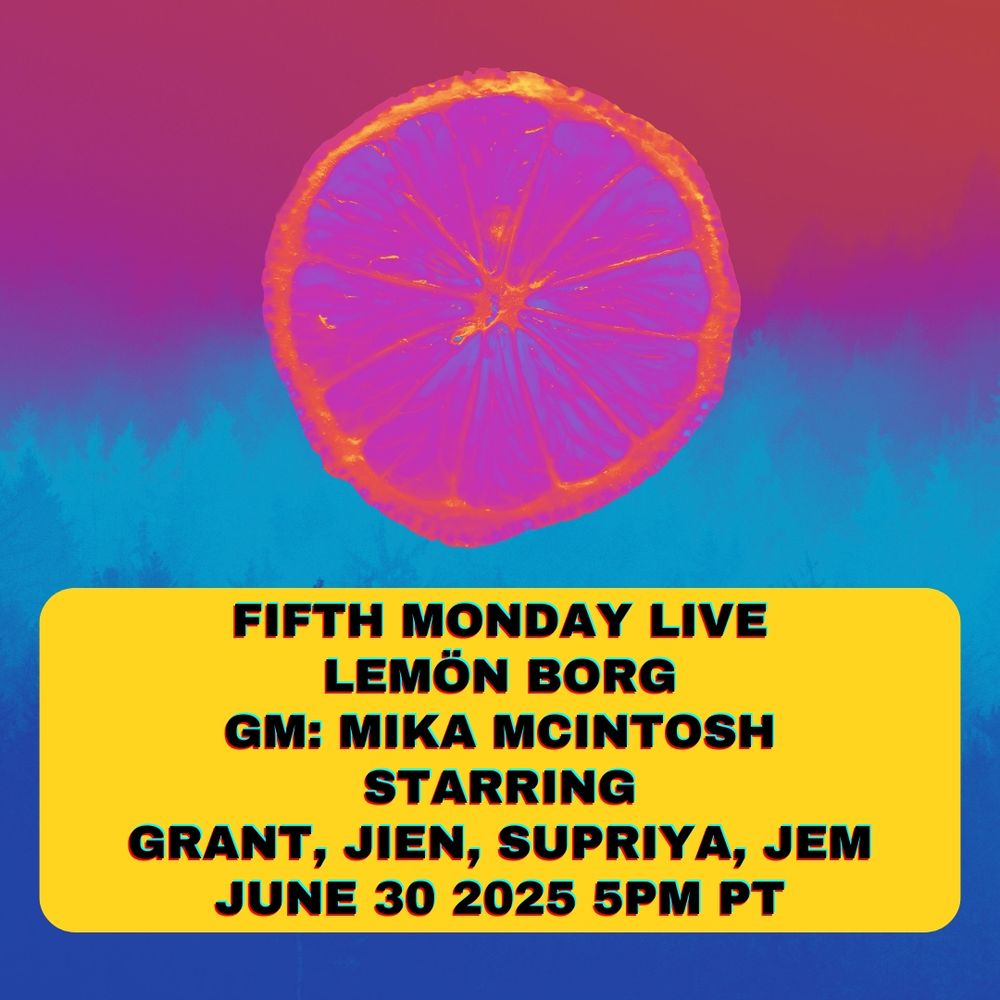 FIFTH MONDAY LIVE
LEMÖN BORG
GM: MIKA MCINTOSH
STARRING
GRANT, JIEN, SUPRIYA, JEM
JUNE 30 2025 5PM PT